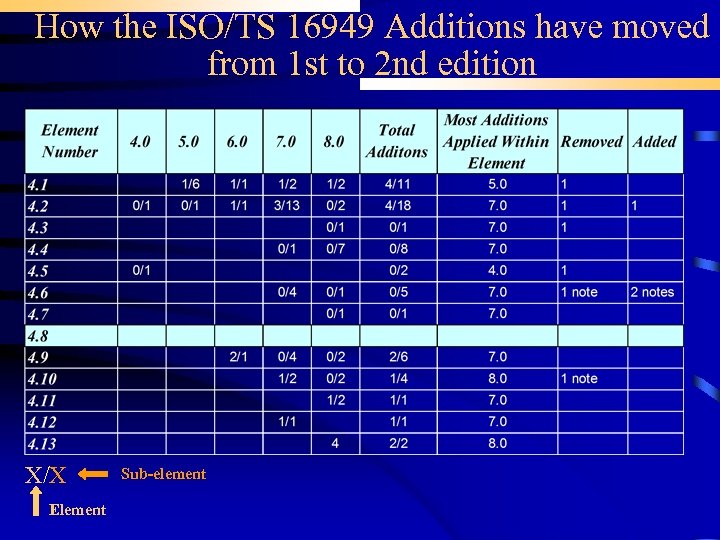 How the ISO/TS 16949 Additions have moved from 1st to 2nd edition

| Element Number | 4.0 | 5.0 | 6.0 | 7.0 | 8.0 | Total Additons | Most Additions Applied Within Element | Removed | Added |
|---|---|---|---|---|---|---|---|---|---|
| 4.1 | | 1/6 | 1/1 | 1/2 | 1/2 | 4/11 | 5.0 | 1 | |
| 4.2 | 0/1 | 0/1 | 1/1 | 3/13 | 0/2 | 4/18 | 7.0 | 1 | 1 |
| 4.3 | | | | | 0/1 | 0/1 | 7.0 | 1 | |
| 4.4 | | | | 0/1 | 0/7 | 0/8 | 7.0 | | |
| 4.5 | 0/1 | | | | | 0/2 | 4.0 | 1 | |
| 4.6 | | | | 0/4 | 0/1 | 0/5 | 7.0 | 1 note | 2 notes |
| 4.7 | | | | | 0/1 | 0/1 | 7.0 | | |
| 4.8 | | | | | | | | | |
| 4.9 | | | 2/1 | 0/4 | 0/2 | 2/6 | 7.0 | | |
| 4.10 | | | | 1/2 | 0/2 | 1/4 | 8.0 | 1 note | |
| 4.11 | | | | | 1/2 | 1/1 | 7.0 | | |
| 4.12 | | | | 1/1 | | 1/1 | 7.0 | | |
| 4.13 | | | | | 4 | 2/2 | 8.0 | | |

X/X Sub-element
Element